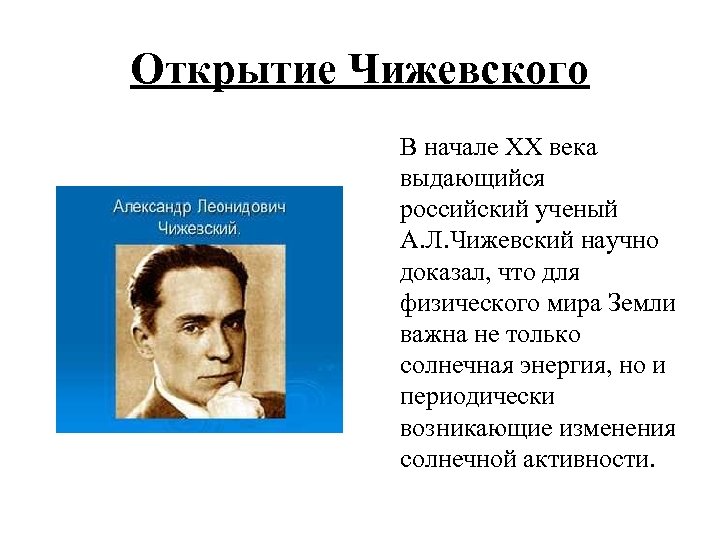 Открытие Чижевского

Александр Леонидович Чижевский.

В начале XX века выдающийся российский ученый А.Л.Чижевский научно доказал, что для физического мира Земли важна не только солнечная энергия, но и периодически возникающие изменения солнечной активности.